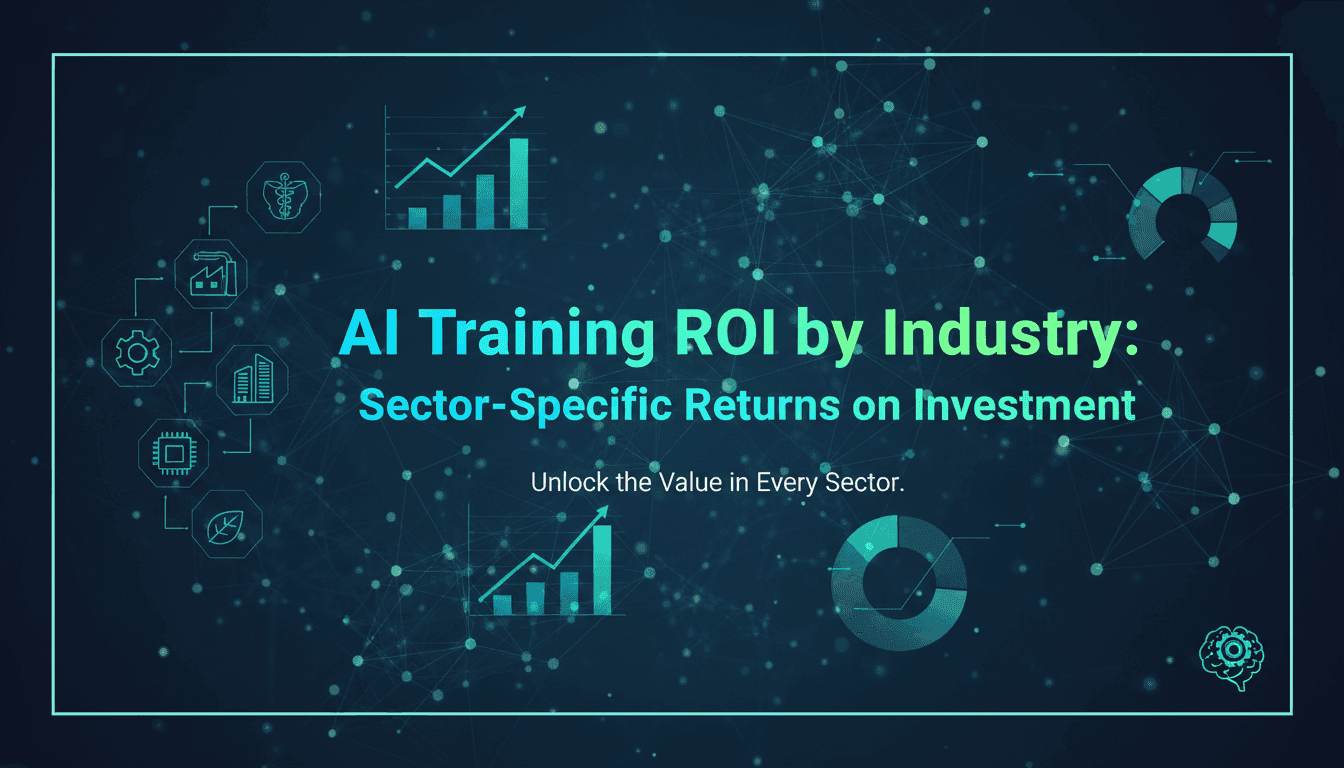 AI Training ROI by Industry:
Sector-Specific Returns on Investment

Unlock the Value in Every Sector.